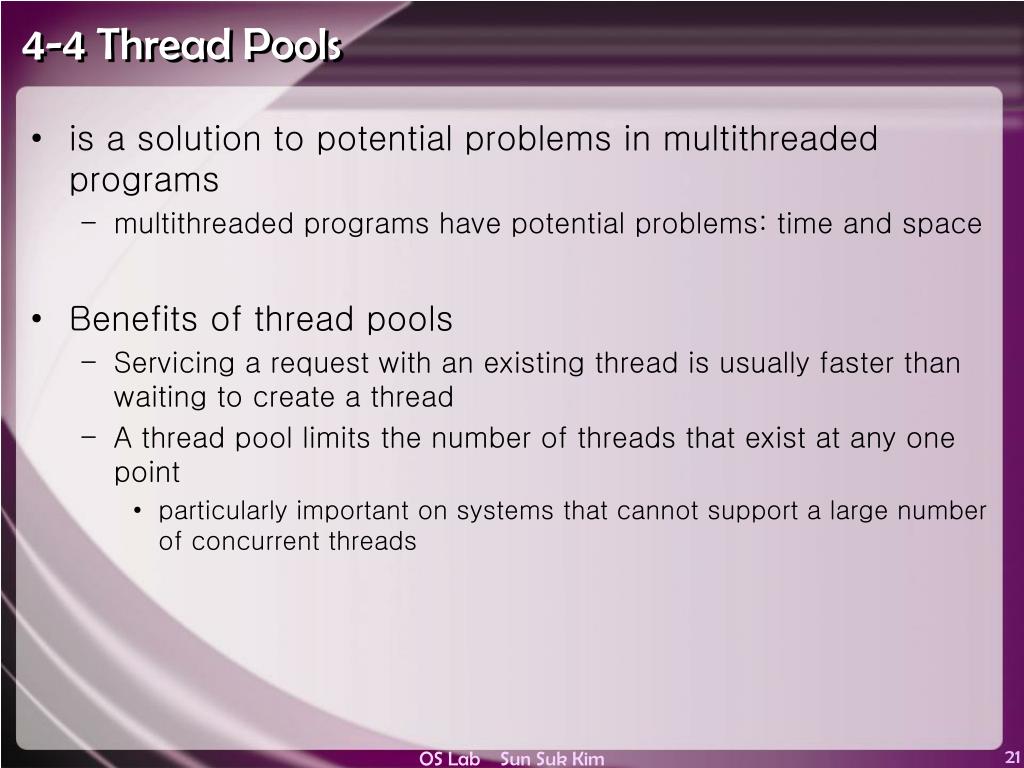 4-4 Thread Pools

• is a solution to potential problems in multithreaded programs
  – multithreaded programs have potential problems: time and space

• Benefits of thread pools
  – Servicing a request with an existing thread is usually faster than waiting to create a thread
  – A thread pool limits the number of threads that exist at any one point
    • particularly important on systems that cannot support a large number of concurrent threads

OS Lab Sun Suk Kim

21